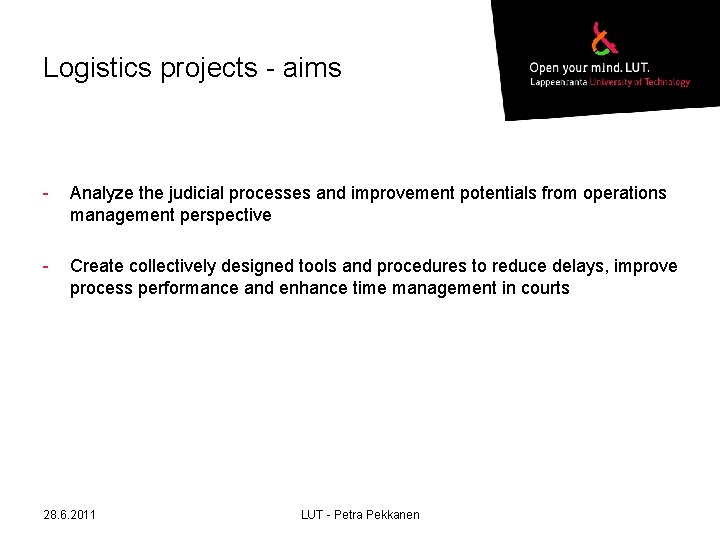 Logistics projects - aims

Open your mind. LUT.
Lappeenranta University of Technology

- Analyze the judicial processes and improvement potentials from operations management perspective

- Create collectively designed tools and procedures to reduce delays, improve process performance and enhance time management in courts

28.6.2011

LUT - Petra Pekkanen